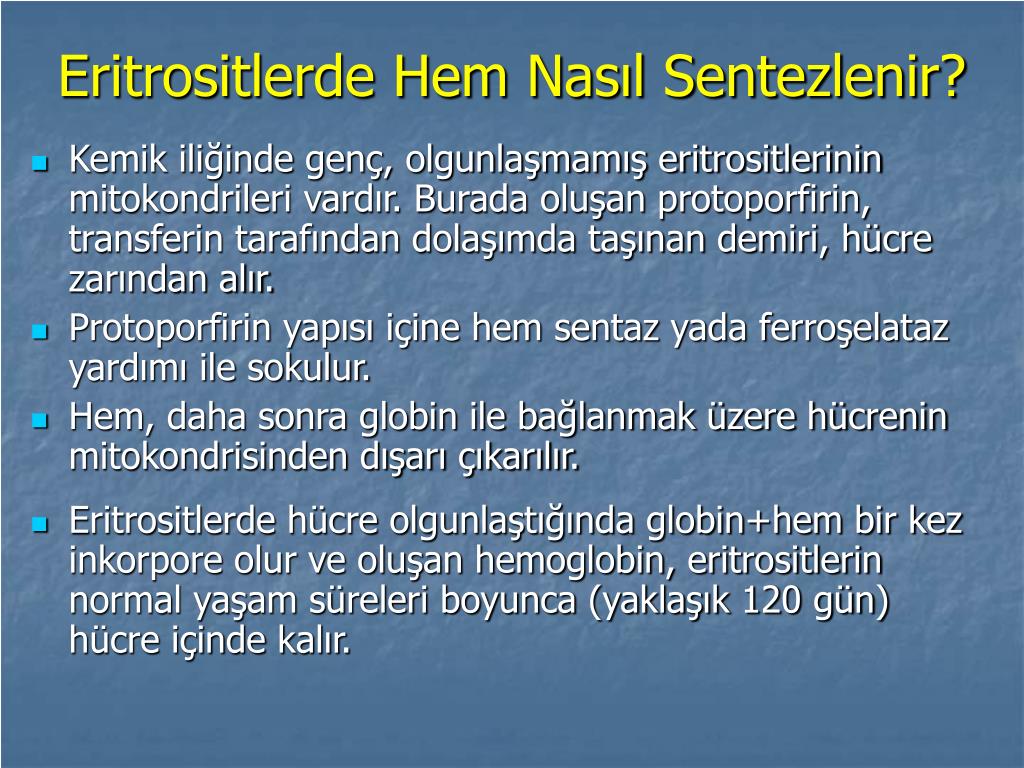 Eritrositlerde Hem Nasıl Sentezlenir?

Kemik iliğinde genç, olgunlaşmamış eritrositlerinin mitokondrileri vardır. Burada oluşan protoporfirin, transferin tarafından dolaşımda taşınan demiri, hücre zarından alır.

Protoporfirin yapısı içine hem sentaz yada ferroşelataz yardımı ile sokulur.

Hem, daha sonra globin ile bağlanmak üzere hücrenin mitokondrisinden dışarı çıkarılır.

Eritrositlerde hücre olgunlaştığında globin+hem bir kez inkorpore olur ve oluşan hemoglobin, eritrositlerin normal yaşam süreleri boyunca (yaklaşık 120 gün) hücre içinde kalır.